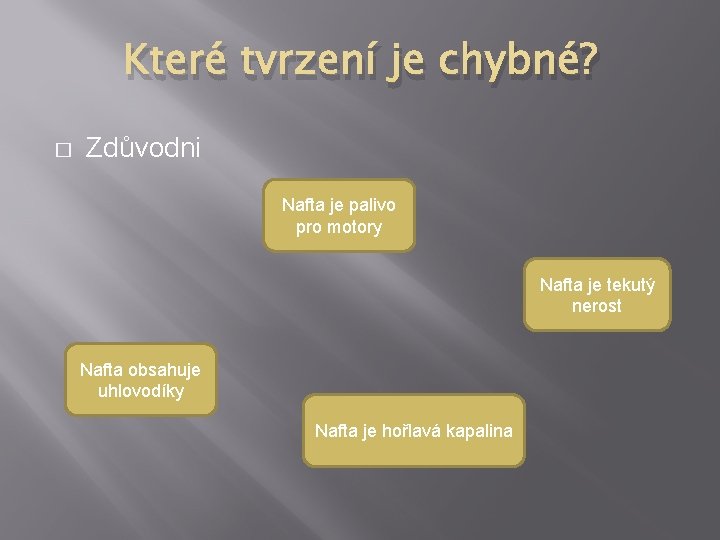 Které tvrzení je chybné?

□ Zdůvodni

Nafta je palivo pro motory

Nafta je tekutý nerost

Nafta obsahuje uhlovodíky

Nafta je hořlavá kapalina